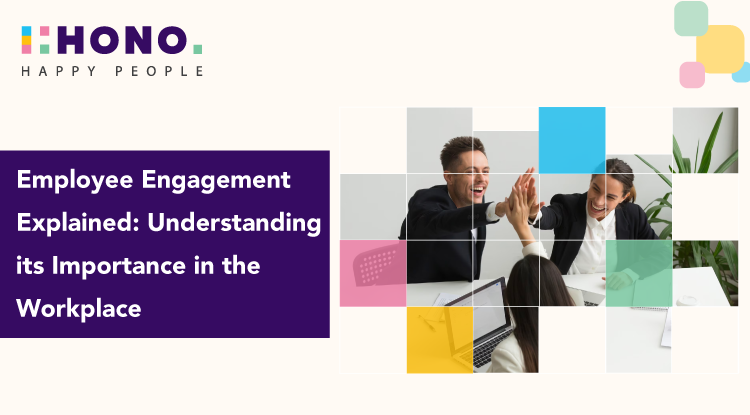 HONO.
HAPPY PEOPLE

Employee Engagement Explained: Understanding its Importance in the Workplace